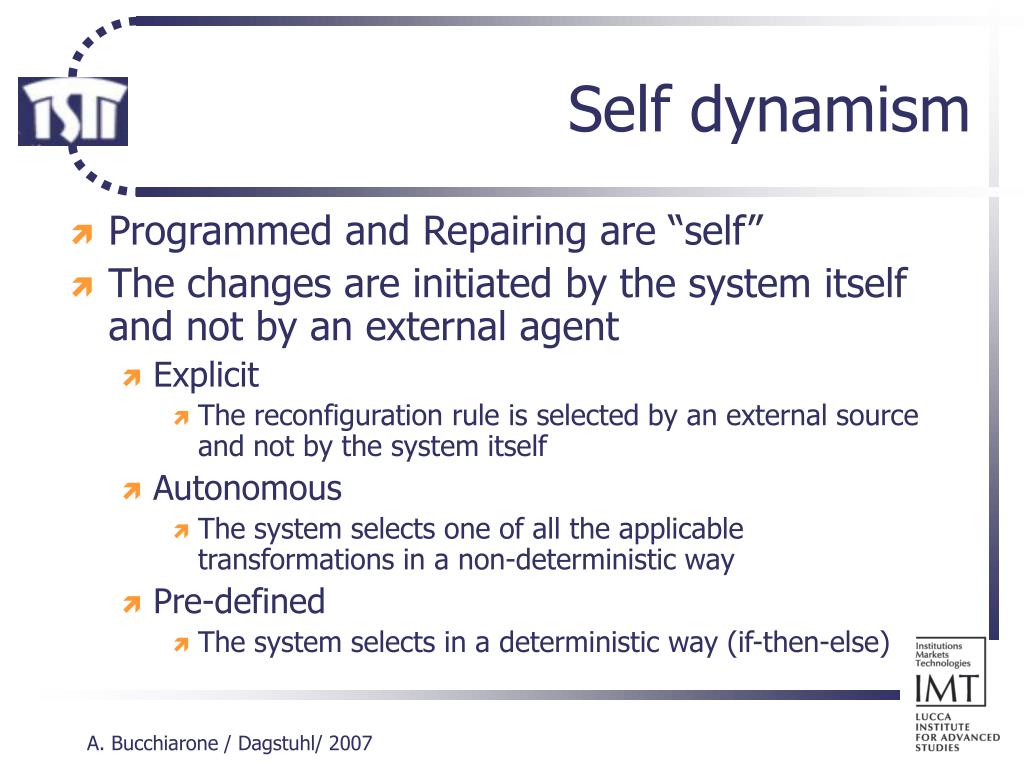 ISTI

Self dynamism

Programmed and Repairing are “self”

The changes are initiated by the system itself and not by an external agent

Explicit

The reconfiguration rule is selected by an external source and not by the system itself

Autonomous

The system selects one of all the applicable transformations in a non-deterministic way

Pre-defined

The system selects in a deterministic way (if-then-else)

Institutions Markets Technologies
IMT
LUCCA INSTITUTE FOR ADVANCED STUDIES

A. Bucchiarone / Dagstuhl/ 2007